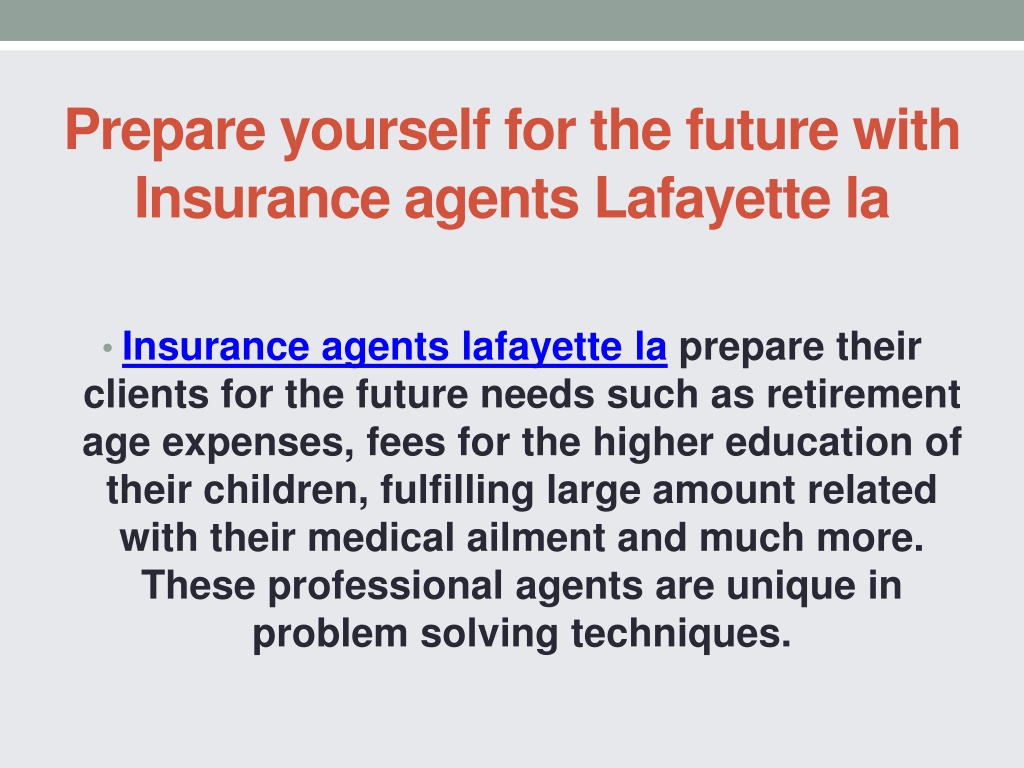 Prepare yourself for the future with Insurance agents Lafayette la

• Insurance agents lafayette la prepare their clients for the future needs such as retirement age expenses, fees for the higher education of their children, fulfilling large amount related with their medical ailment and much more. These professional agents are unique in problem solving techniques.